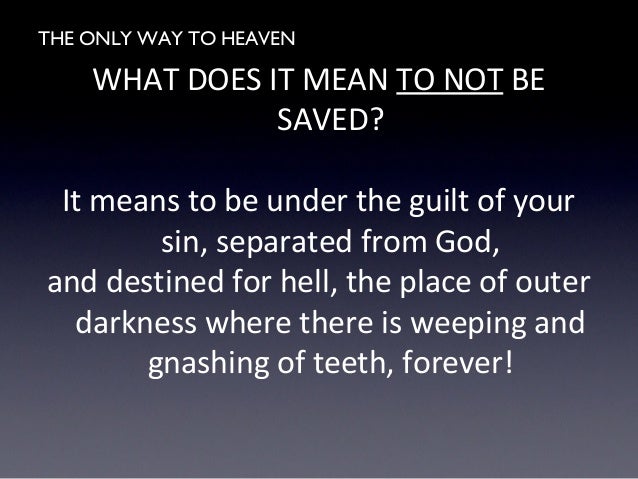 THE ONLY WAY TO HEAVEN

WHAT DOES IT MEAN TO NOT BE SAVED?

It means to be under the guilt of your sin, separated from God,
and destined for hell, the place of outer darkness where there is weeping and gnashing of teeth, forever!